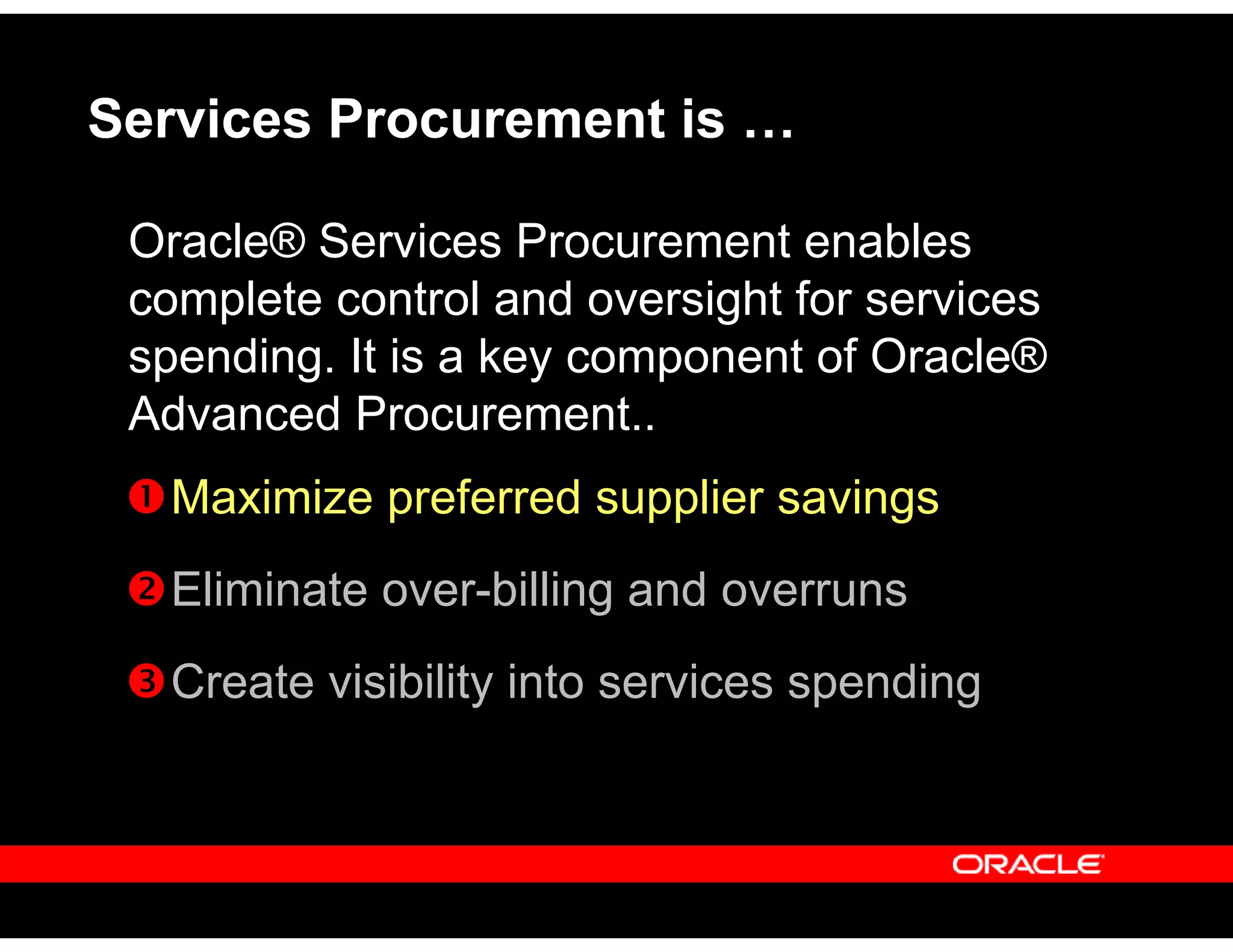 Services Procurement is …

Oracle® Services Procurement enables complete control and oversight for services spending. It is a key component of Oracle® Advanced Procurement..

❶ Maximize preferred supplier savings

❷ Eliminate over-billing and overruns

❸ Create visibility into services spending

ORACLE